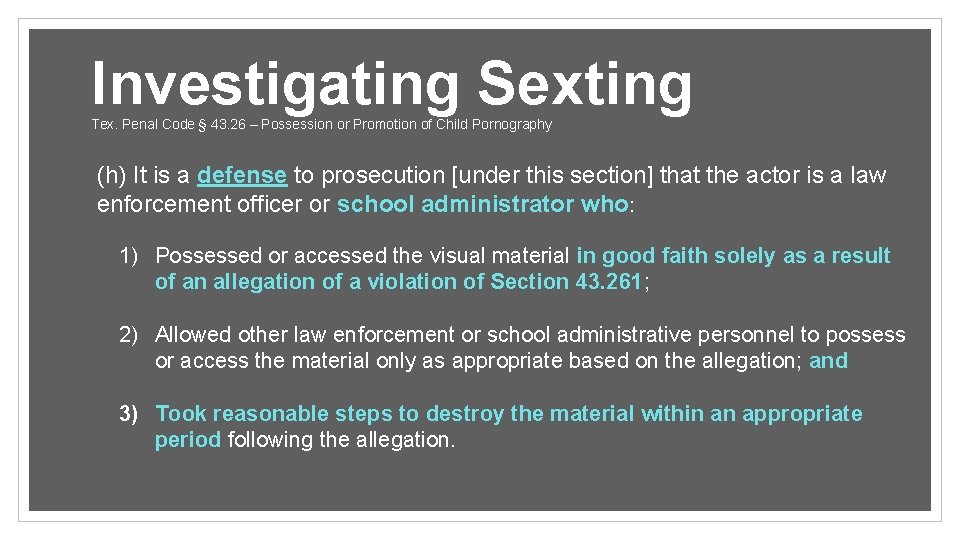 Investigating Sexting

Tex. Penal Code § 43.26 – Possession or Promotion of Child Pornography

(h) It is a defense to prosecution [under this section] that the actor is a law enforcement officer or school administrator who:

1) Possessed or accessed the visual material in good faith solely as a result of an allegation of a violation of Section 43.261;

2) Allowed other law enforcement or school administrative personnel to possess or access the material only as appropriate based on the allegation; and

3) Took reasonable steps to destroy the material within an appropriate period following the allegation.